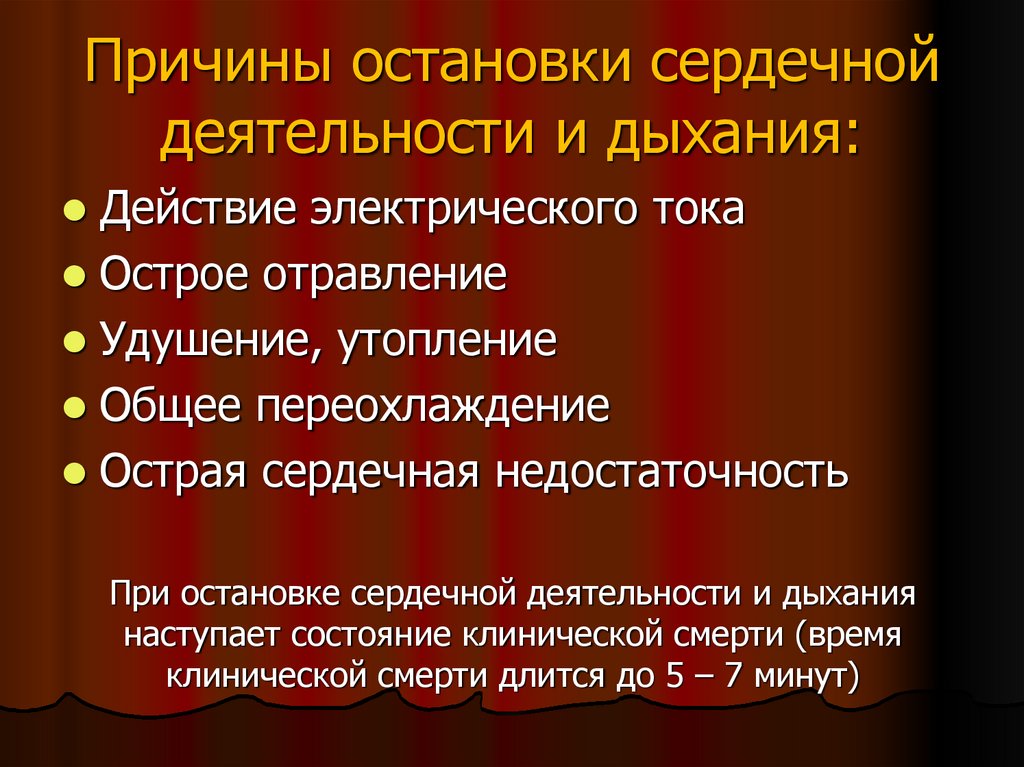 Причины остановки сердечной деятельности и дыхания:

- Действие электрического тока
- Острое отравление
- Удушение, утопление
- Общее переохлаждение
- Острая сердечная недостаточность

При остановке сердечной деятельности и дыхания наступает состояние клинической смерти (время клинической смерти длится до 5 – 7 минут)